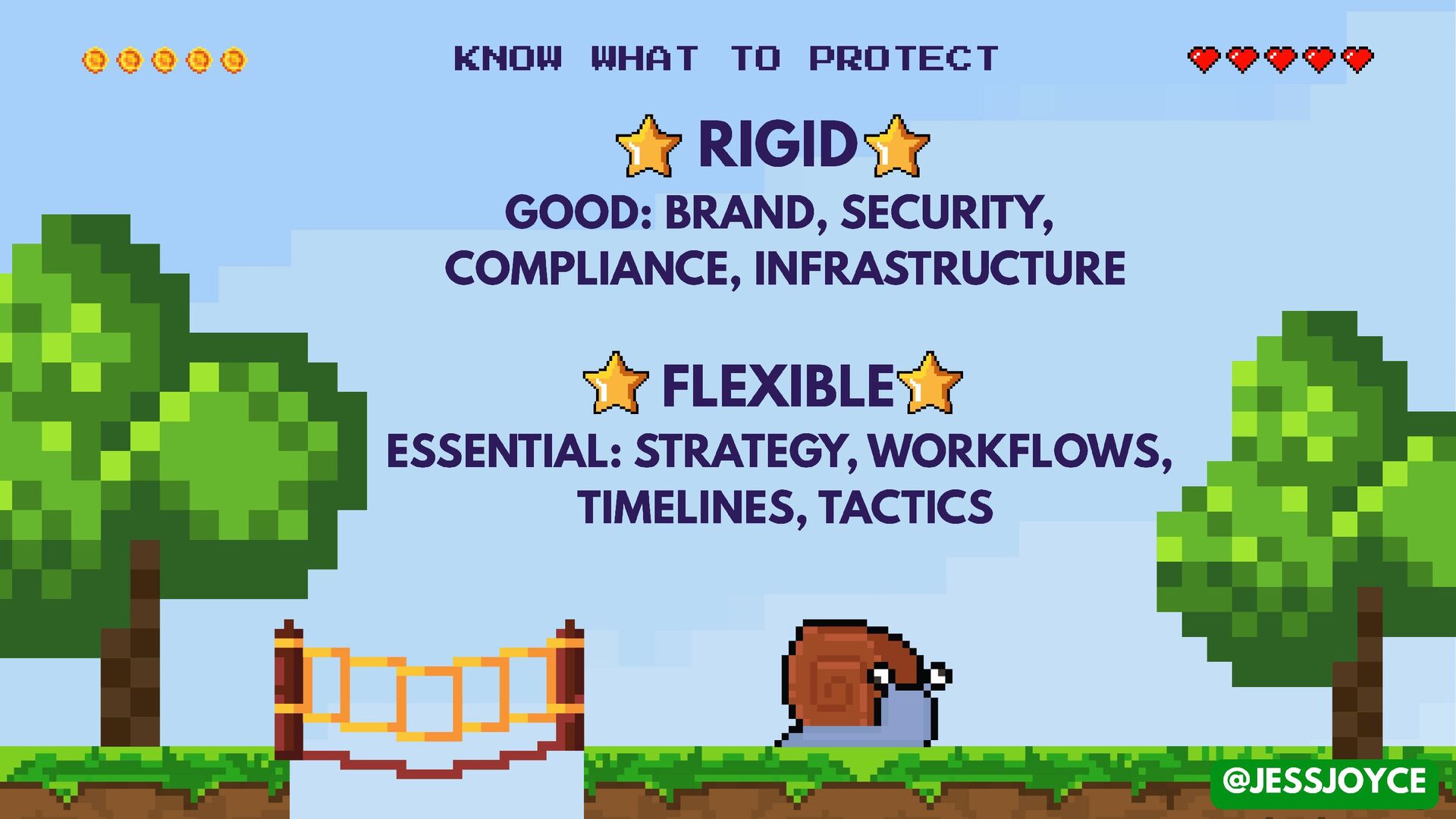 KNOW WHAT TO PROTECT

RIGID

GOOD: BRAND, SECURITY, COMPLIANCE, INFRASTRUCTURE

FLEXIBLE

ESSENTIAL: STRATEGY, WORKFLOWS, TIMELINES, TACTICS

@JESSJOYCE